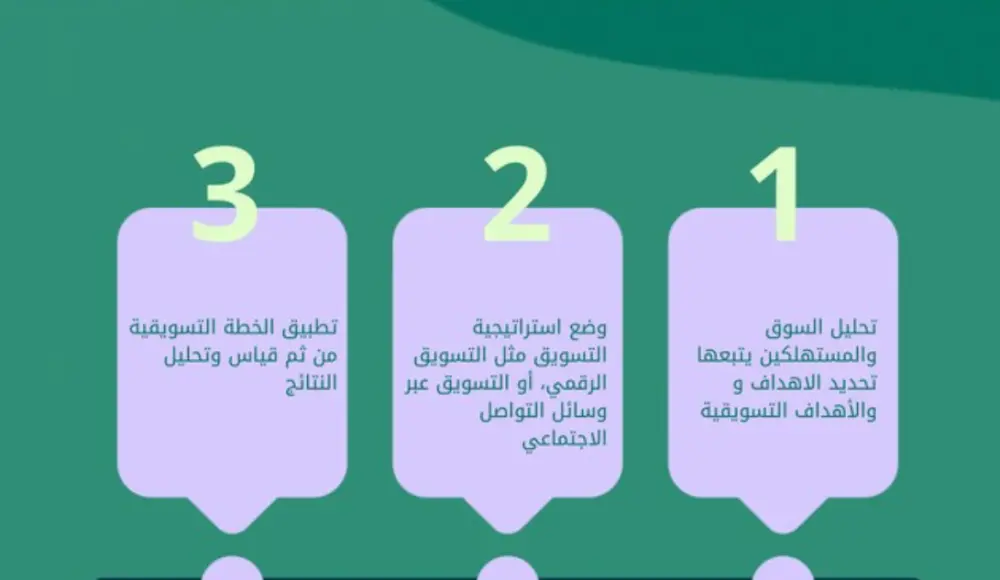 1

تحليل السوق والمستهلكين يتبعها تحديد الاهداف و والأهداف التسويقية

2

وضع استراتيجية التسويق مثل التسويق الرقمي، أو التسويق عبر وسائل التواصل الاجتماعي

3

تطبيق الخطة التسويقية من ثم قياس وتحليل النتائج